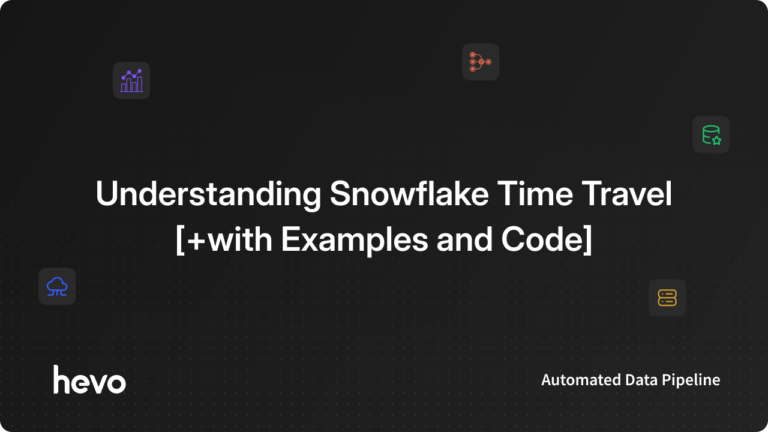 Understanding Snowflake Time Travel [+with Examples and Code]

hevo

Automated Data Pipeline